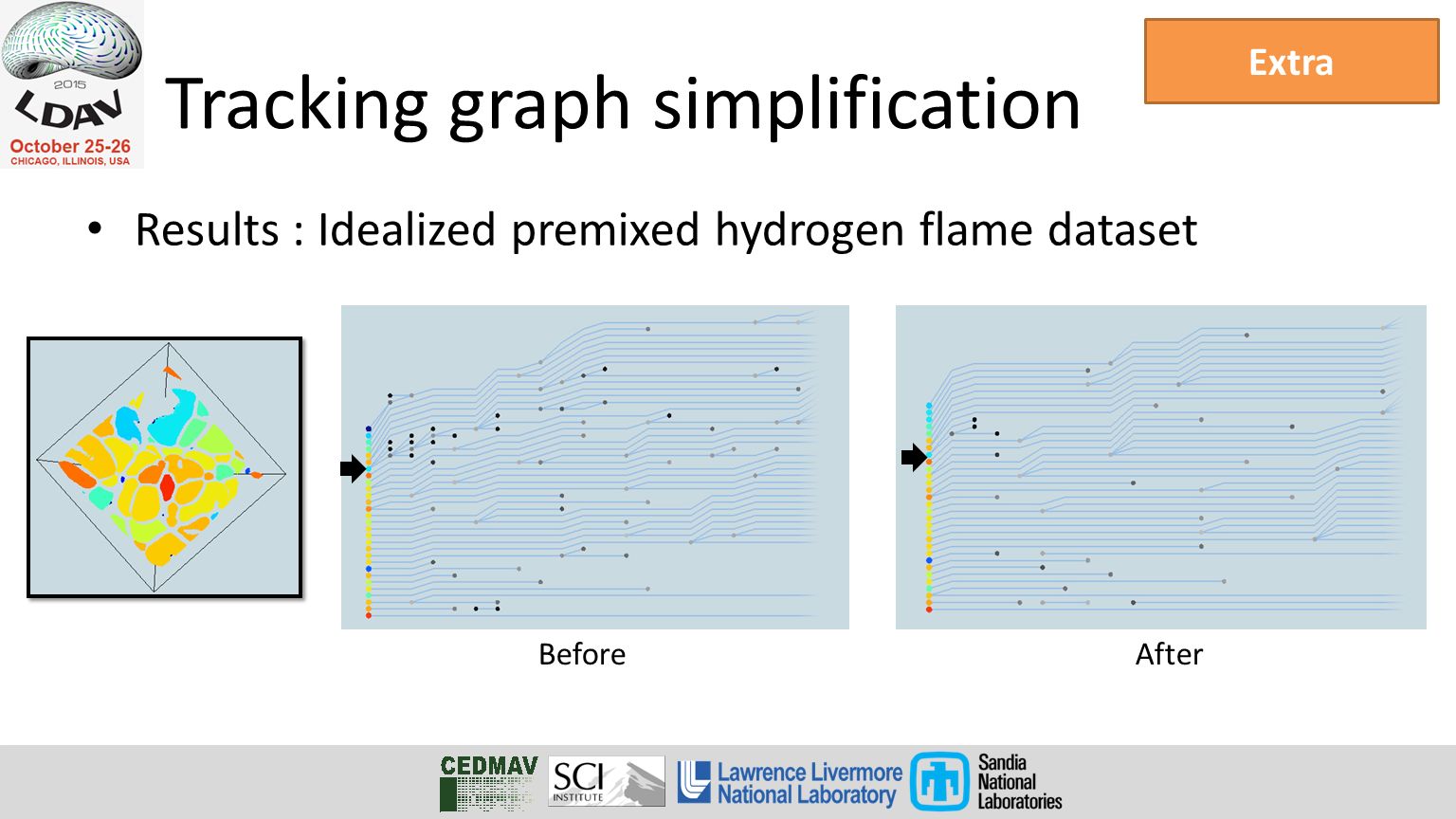 2015
LDAV
October 25-26
CHICAGO, ILLINOIS, USA

Tracking graph simplification

Extra

• Results : Idealized premixed hydrogen flame dataset

Before

After

CEDMAV
SCI INSTITUTE
Lawrence Livermore National Laboratory
Sandia National Laboratories